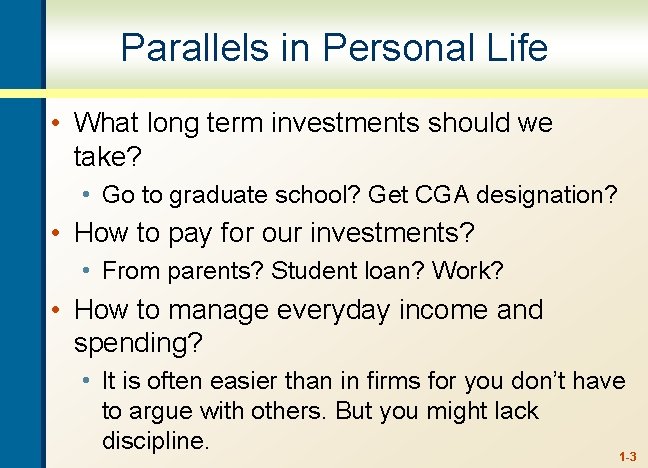 Parallels in Personal Life

• What long term investments should we take?
 • Go to graduate school? Get CGA designation?
• How to pay for our investments?
 • From parents? Student loan? Work?
• How to manage everyday income and spending?
 • It is often easier than in firms for you don't have to argue with others. But you might lack discipline.

1-3